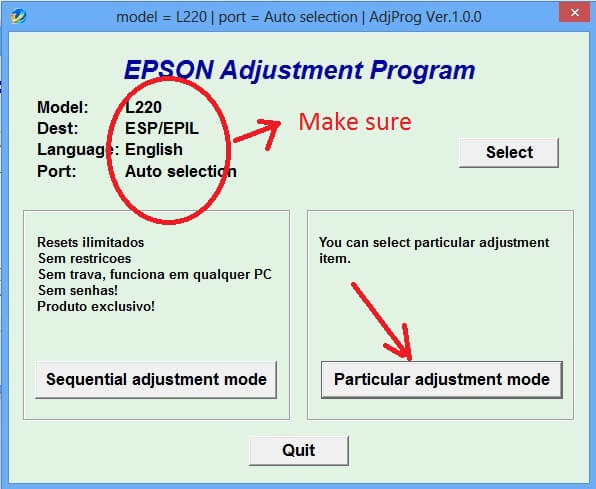 model = L220 | port = Auto selection | AdjProg Ver.1.0.0

EPSON Adjustment Program

Model: L220
Dest: ESP/EPIL
Language: English
Port: Auto selection

Make sure

Select

Resets ilimitados
Sem restricoes
Sem trava, funciona em qualquer PC
Sem senhas!
Produto exclusivo!

Sequential adjustment mode

You can select particular adjustment item.

Particular adjustment mode

Quit